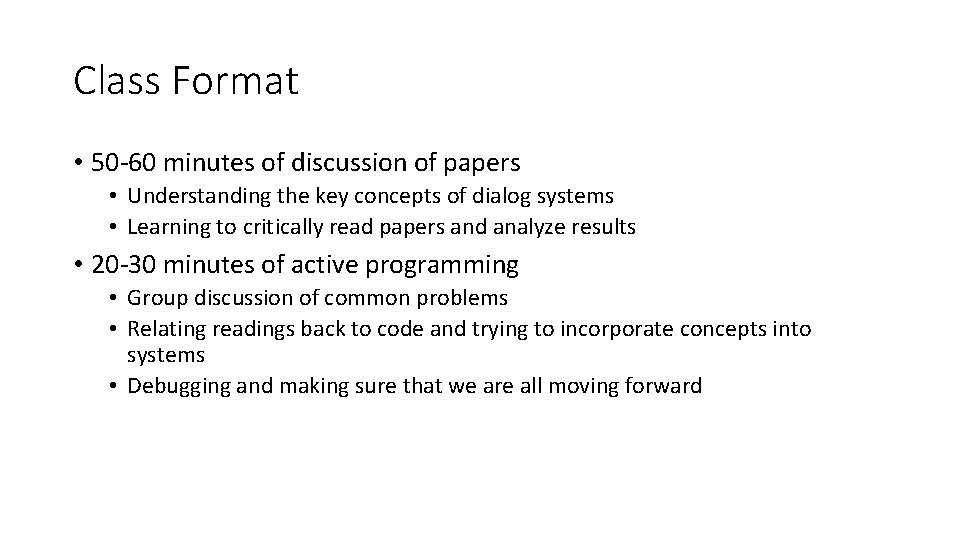 Class Format

• 50-60 minutes of discussion of papers
  • Understanding the key concepts of dialog systems
  • Learning to critically read papers and analyze results

• 20-30 minutes of active programming
  • Group discussion of common problems
  • Relating readings back to code and trying to incorporate concepts into systems
  • Debugging and making sure that we are all moving forward